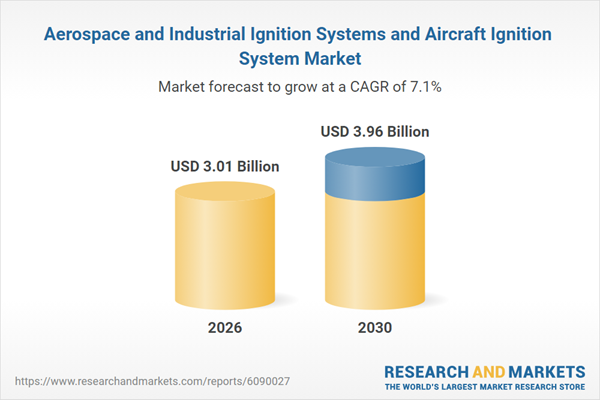 Aerospace and Industrial Ignition Systems and Aircraft Ignition System Market

Market forecast to grow at a CAGR of 7.1%

USD 3.01 Billion

USD 3.96 Billion

2026

2030

https://www.researchandmarkets.com/reports/6090027

RESEARCH AND MARKETS
THE WORLD'S LARGEST MARKET RESEARCH STORE